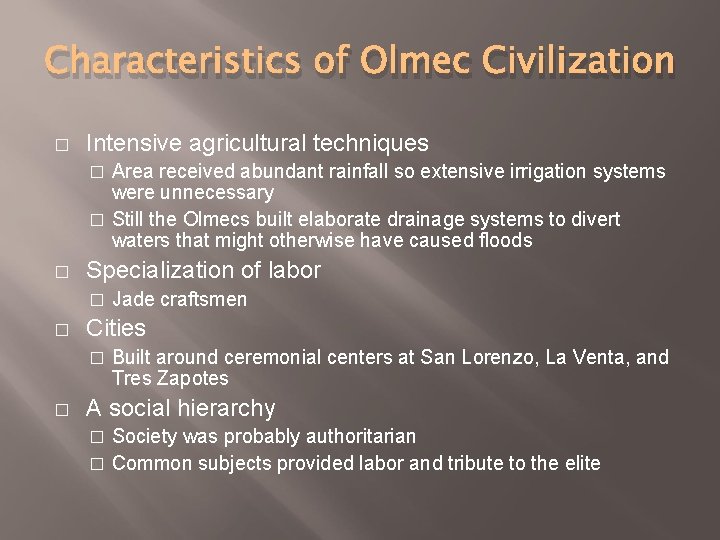 Characteristics of Olmec Civilization

□ Intensive agricultural techniques
□ Area received abundant rainfall so extensive irrigation systems were unnecessary
□ Still the Olmecs built elaborate drainage systems to divert waters that might otherwise have caused floods

□ Specialization of labor
□ Jade craftsmen

□ Cities
□ Built around ceremonial centers at San Lorenzo, La Venta, and Tres Zapotes

□ A social hierarchy
□ Society was probably authoritarian
□ Common subjects provided labor and tribute to the elite